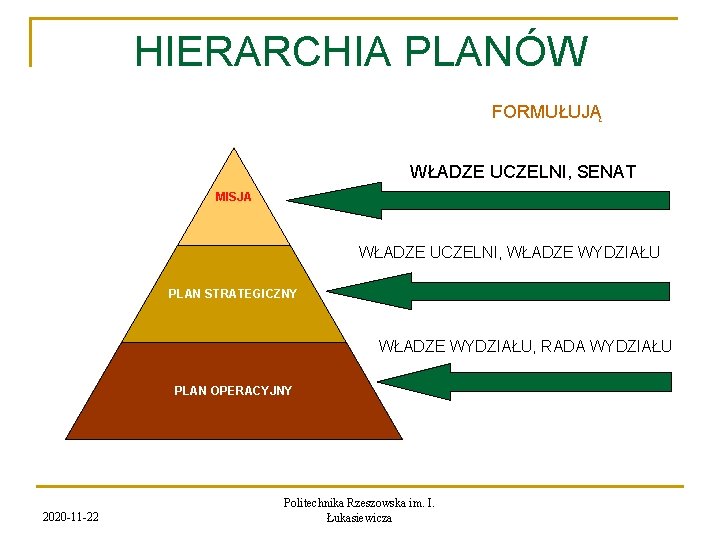 HIERARCHIA PLANÓW

FORMUŁUJĄ

MISJA

WŁADZE UCZELNI, SENAT

PLAN STRATEGICZNY

WŁADZE UCZELNI, WŁADZE WYDZIAŁU

PLAN OPERACYJNY

WŁADZE WYDZIAŁU, RADA WYDZIAŁU

2020-11-22

Politechnika Rzeszowska im. I. Łukasiewicza